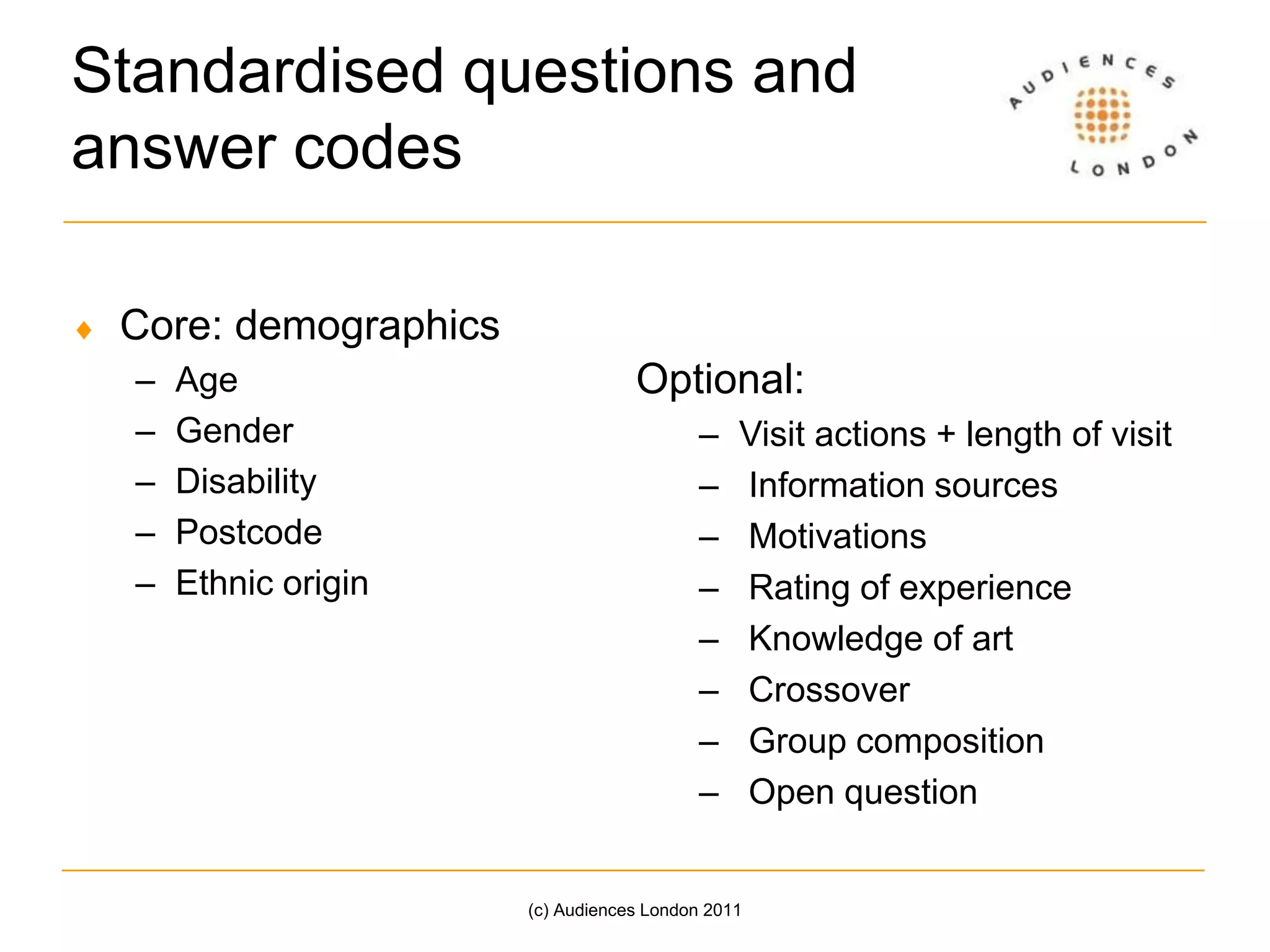 Standardised questions and answer codes

AUDIENCES LONDON

♦ Core: demographics
– Age
– Gender
– Disability
– Postcode
– Ethnic origin

Optional:
– Visit actions + length of visit
– Information sources
– Motivations
– Rating of experience
– Knowledge of art
– Crossover
– Group composition
– Open question

(c) Audiences London 2011